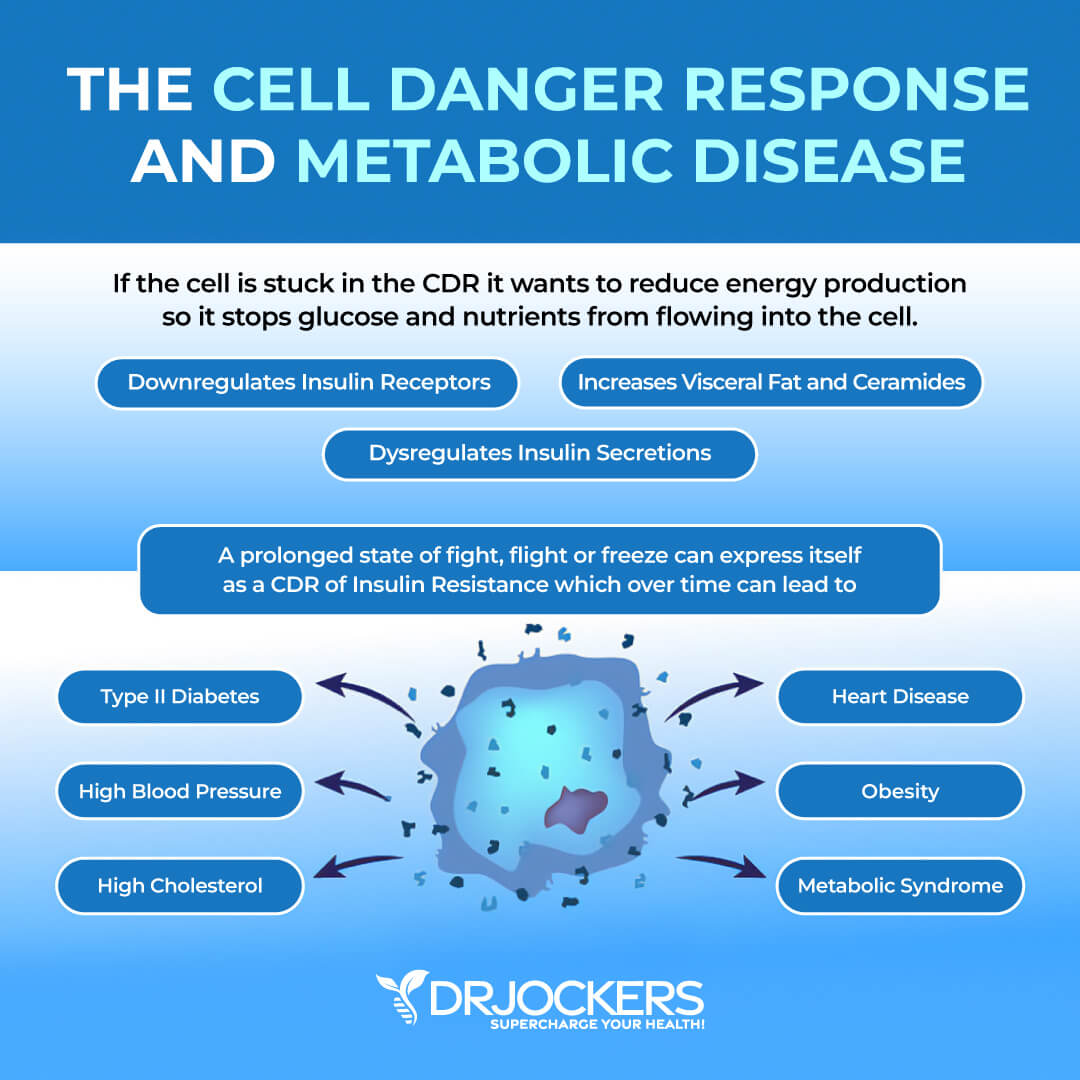 THE CELL DANGER RESPONSE AND METABOLIC DISEASE

If the cell is stuck in the CDR it wants to reduce energy production so it stops glucose and nutrients from flowing into the cell.

Downregulates Insulin Receptors

Increases Visceral Fat and Ceramides

Dysregulates Insulin Secretions

A prolonged state of fight, flight or freeze can express itself as a CDR of Insulin Resistance which over time can lead to

Type II Diabetes

High Blood Pressure

High Cholesterol

Heart Disease

Obesity

Metabolic Syndrome

DRJOCKERS
SUPERCHARGE YOUR HEALTH!